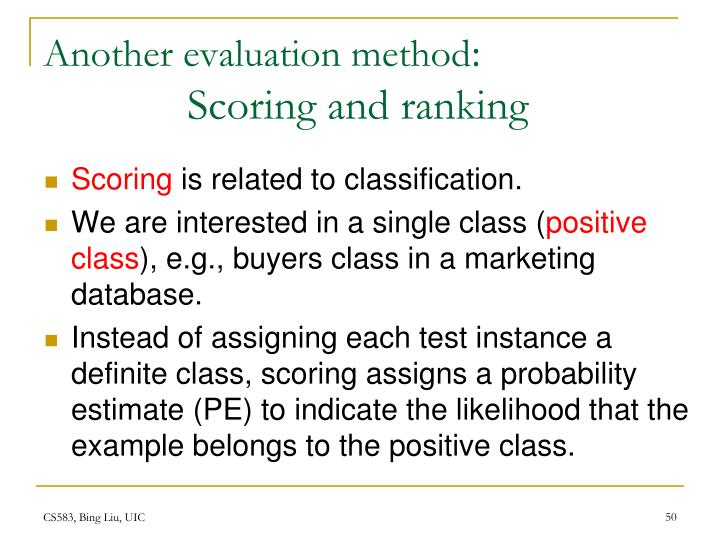 Another evaluation method:
Scoring and ranking

- Scoring is related to classification.
- We are interested in a single class (positive class), e.g., buyers class in a marketing database.
- Instead of assigning each test instance a definite class, scoring assigns a probability estimate (PE) to indicate the likelihood that the example belongs to the positive class.

CS583, Bing Liu, UIC

50